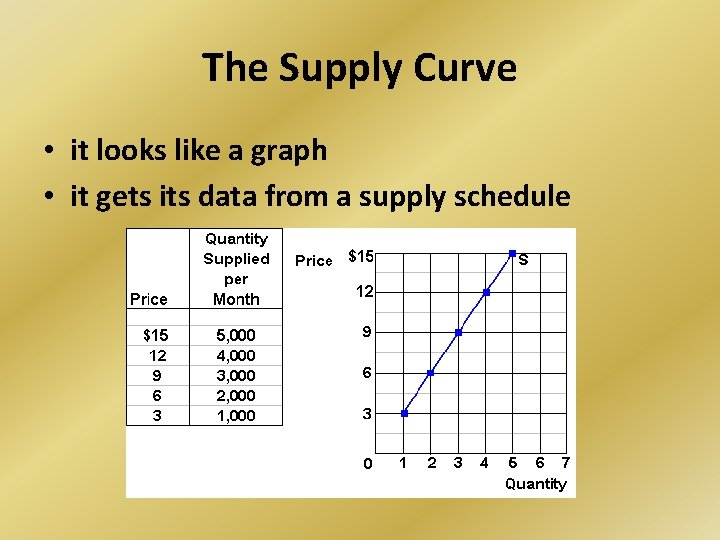 The Supply Curve

• it looks like a graph
• it gets its data from a supply schedule

| Price | Quantity Supplied per Month |
|---|---|
| $15 | 5,000 |
| 12 | 4,000 |
| 9 | 3,000 |
| 6 | 2,000 |
| 3 | 1,000 |

Price
$15
12
9
6
3
0
S
1 2 3 4 5 6 7
Quantity